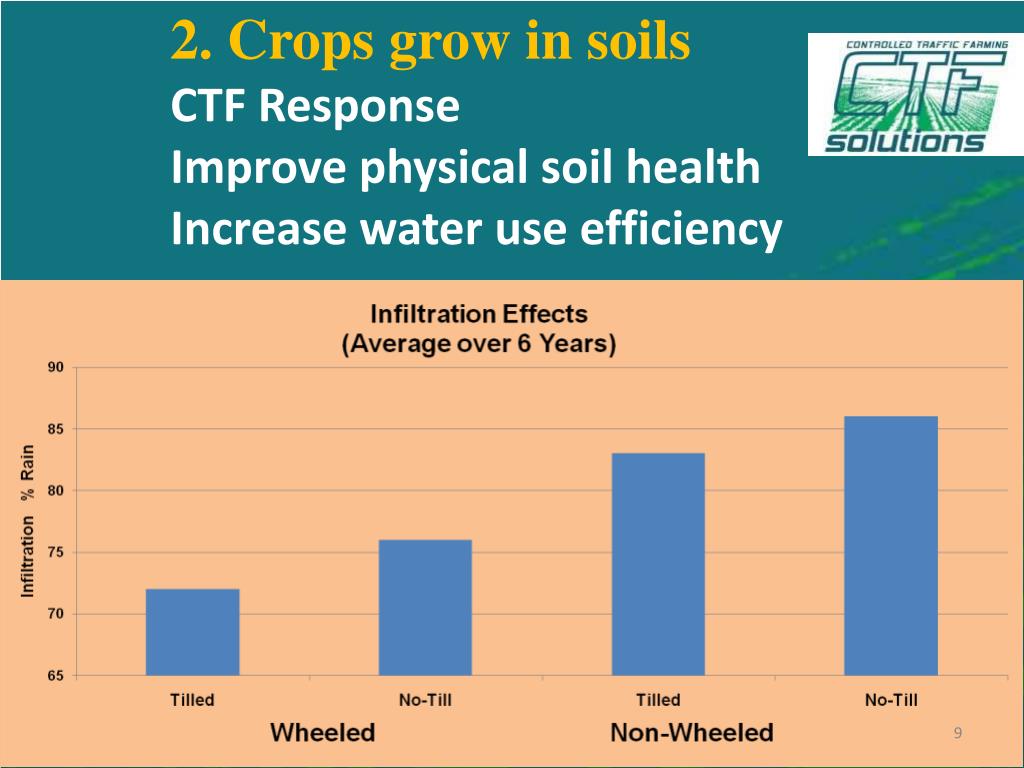 2. Crops grow in soils
CTF Response
Improve physical soil health
Increase water use efficiency

CONTROLLED TRAFFIC FARMING
CTF
solutions

Infiltration Effects
(Average over 6 Years)

Infiltration % Rain

90
85
80
75
70
65

Tilled
No-Till
Tilled
No-Till

Wheeled
Non-Wheeled

9